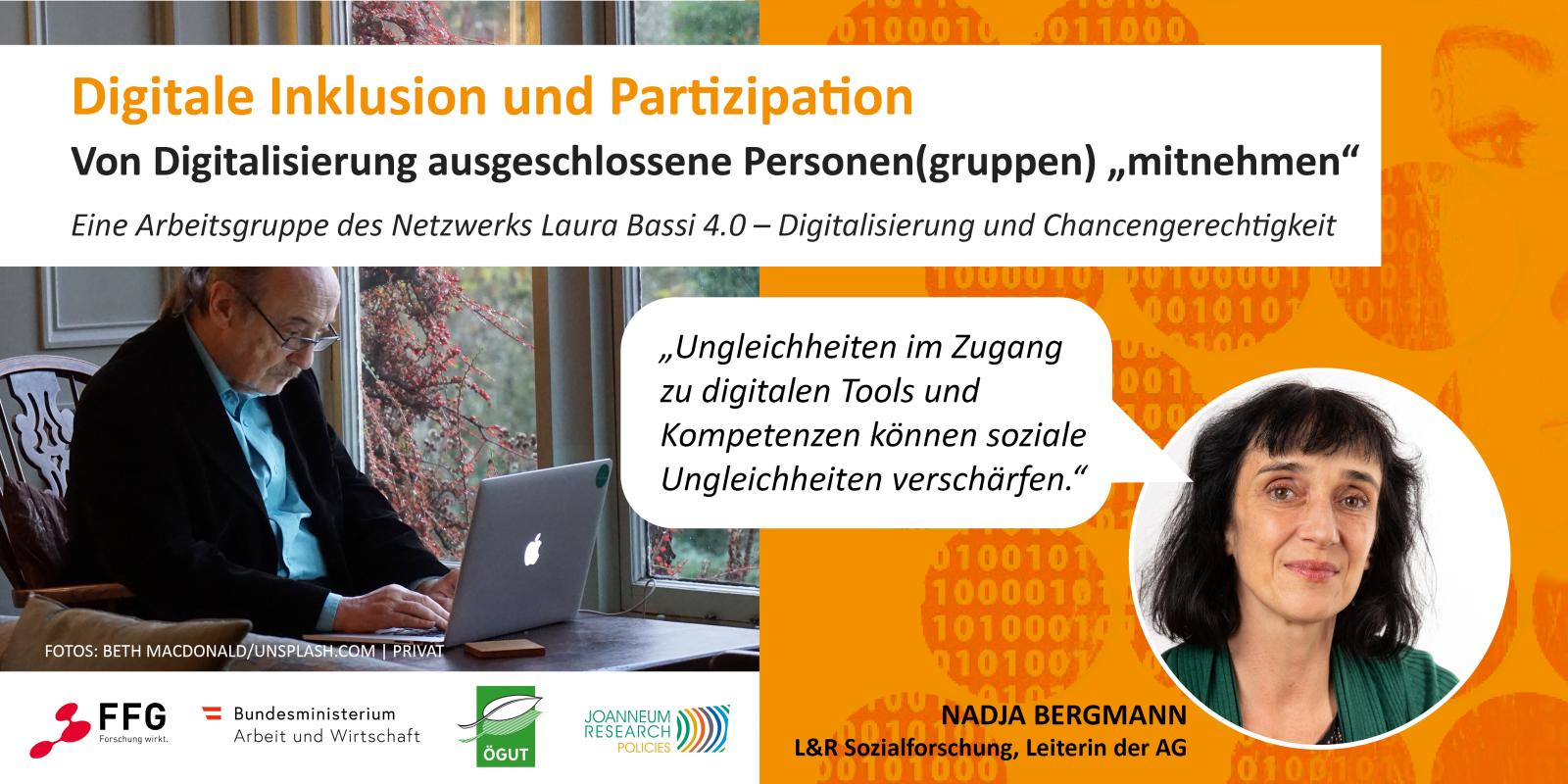 Digitale Inklusion und Partizipation

Von Digitalisierung ausgeschlossene Personen(gruppen) „mitnehmen“

Eine Arbeitsgruppe des Netzwerks Laura Bassi 4.0 – Digitalisierung und Chancengerechtigkeit

„Ungleichheiten im Zugang zu digitalen Tools und Kompetenzen können soziale Ungleichheiten verschärfen.“

FOTOS: BETH MACDONALD/UNSPLASH.COM | PRIVAT

FFG Forschung wirkt.

Bundesministerium Arbeit und Wirtschaft

ÖGUT

JOANNEUM RESEARCH POLICIES

NADJA BERGMANN

L&R Sozialforschung, Leiterin der AG